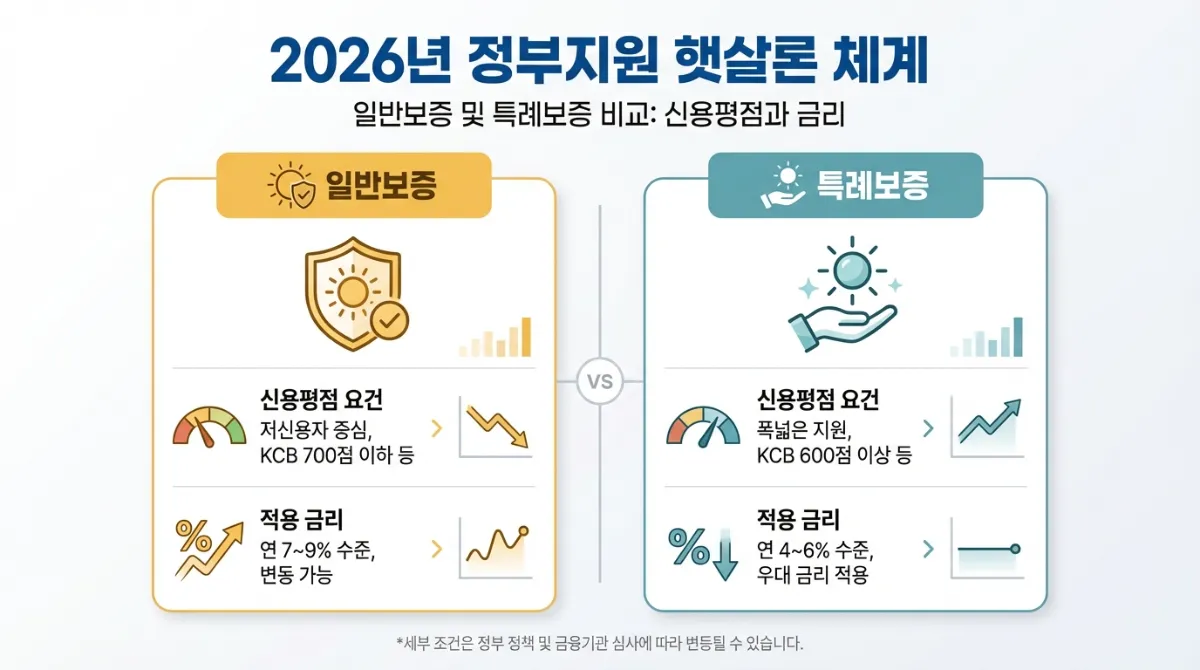 2026년 정부지원 햇살론 체계

일반보증 및 특례보증 비교: 신용평점과 금리

일반보증

신용평점 요건
저신용자 중심,
KCB 700점 이하 등

적용 금리
연 7~9% 수준,
변동 가능

VS

특례보증

신용평점 요건
폭넓은 지원,
KCB 600점 이상 등

적용 금리
연 4~6% 수준,
우대 금리 적용

*세부 조건은 정부 정책 및 금융기관 심사에 따라 변동될 수 있습니다.